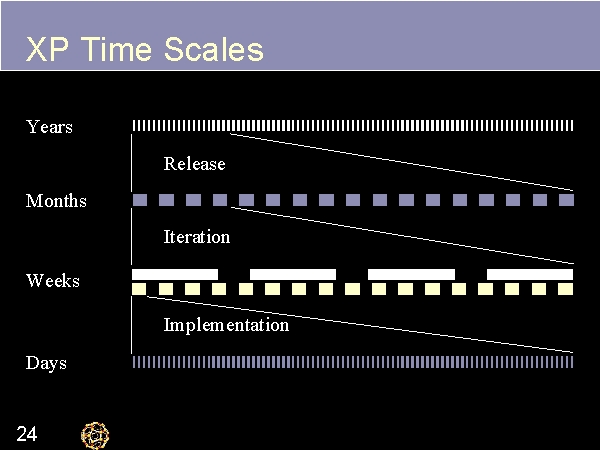 XP Time Scales

Years

Release

Months

Iteration

Weeks

Implementation

Days

24